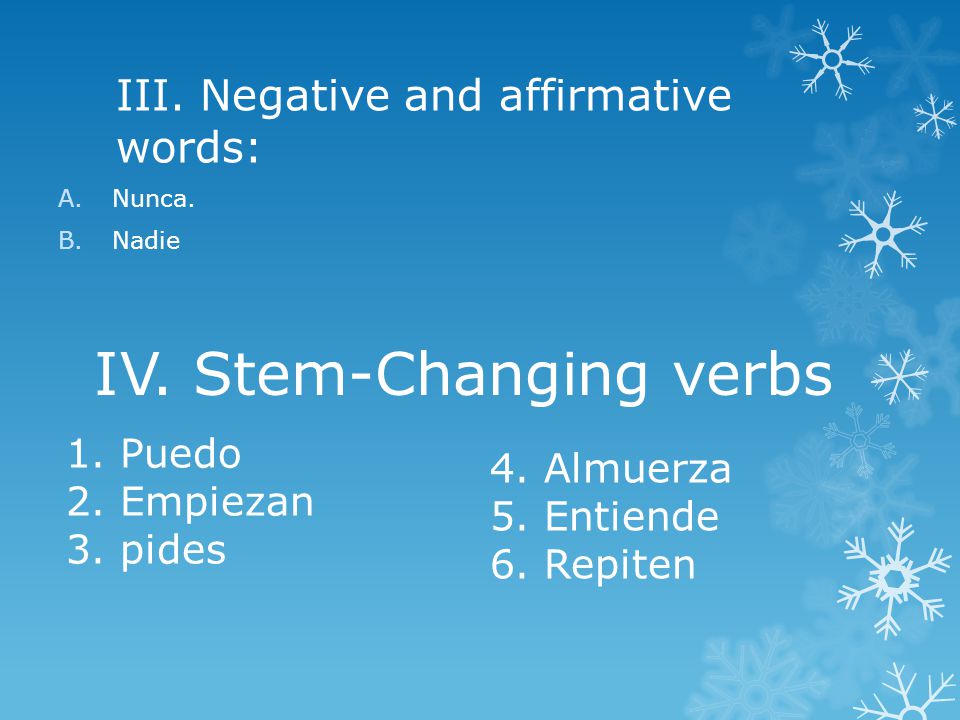 III. Negative and affirmative words:

A. Nunca.
B. Nadie

IV. Stem-Changing verbs

1. Puedo
2. Empiezan
3. pides

4. Almuerza
5. Entiende
6. Repiten